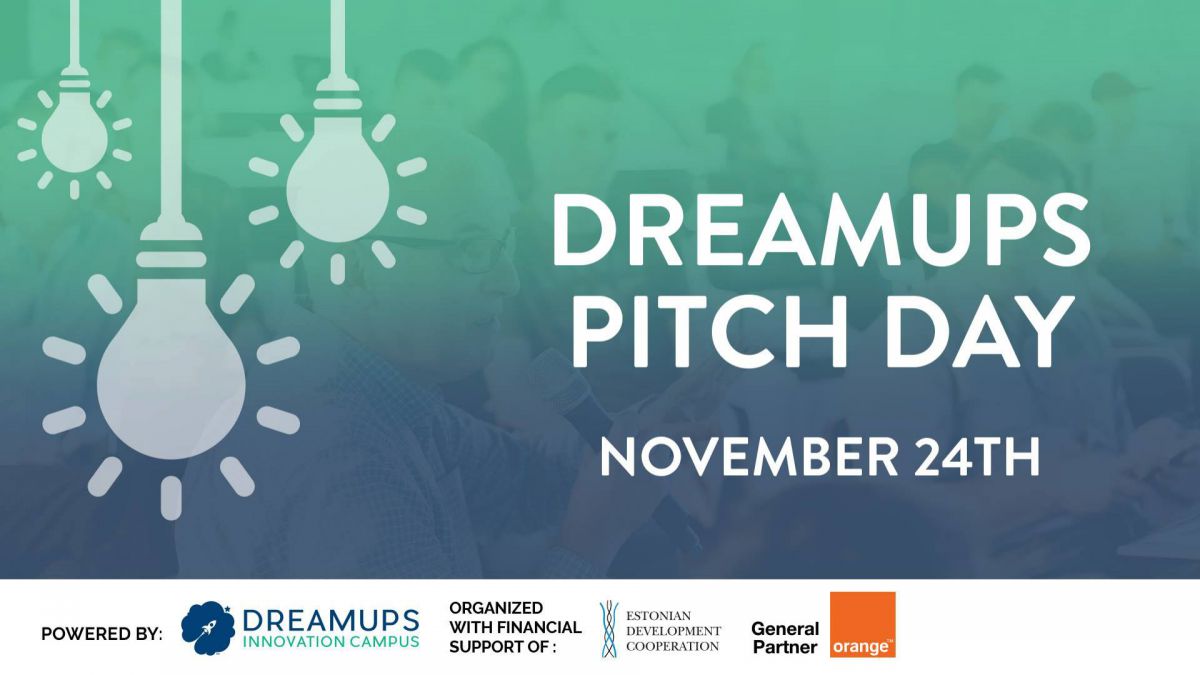 DREAMUPS PITCH DAY

NOVEMBER 24TH

POWERED BY: DREAMUPS INNOVATION CAMPUS

ORGANIZED WITH FINANCIAL SUPPORT OF : ESTONIAN DEVELOPMENT COOPERATION

General Partner orange™